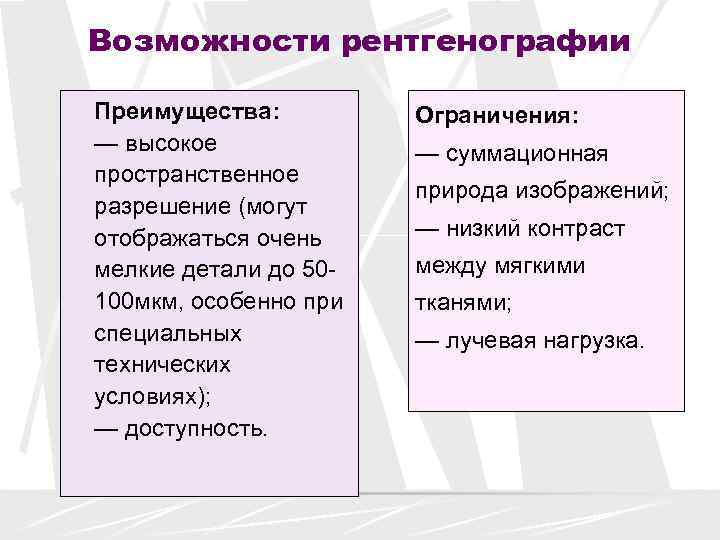 Возможности рентгенографии

Преимущества:
— высокое пространственное разрешение (могут отображаться очень мелкие детали до 50-100мкм, особенно при специальных технических условиях);
— доступность.

Ограничения:
— суммационная природа изображений;
— низкий контраст между мягкими тканями;
— лучевая нагрузка.